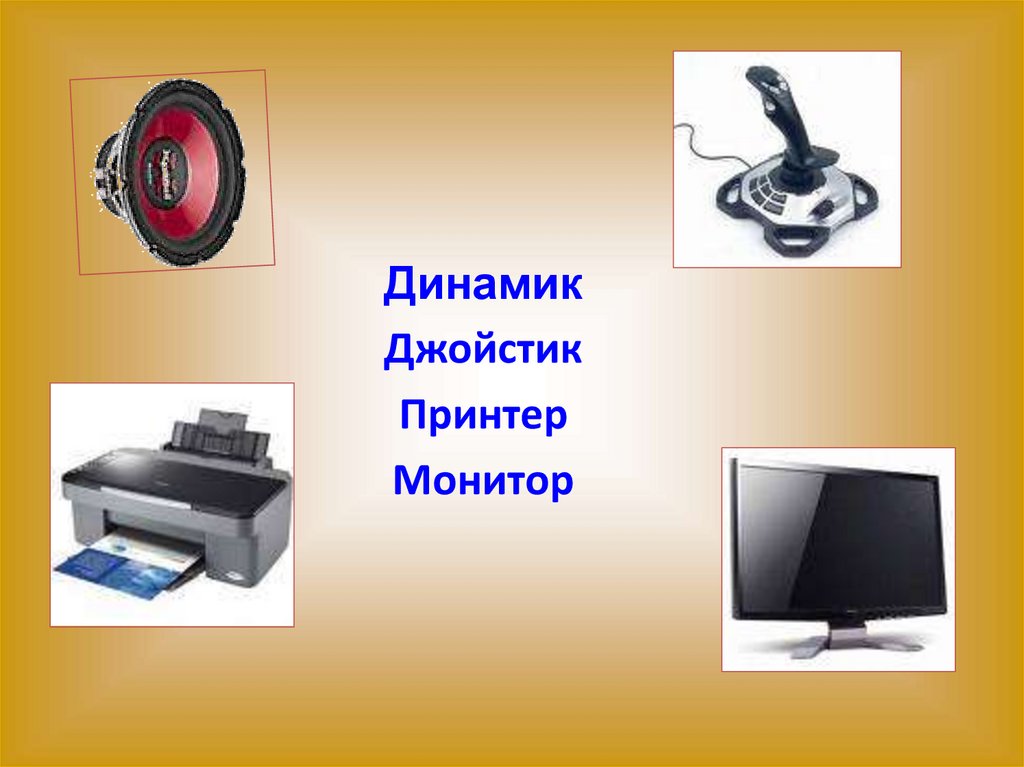 Динамик
Джойстик
Принтер
Монитор